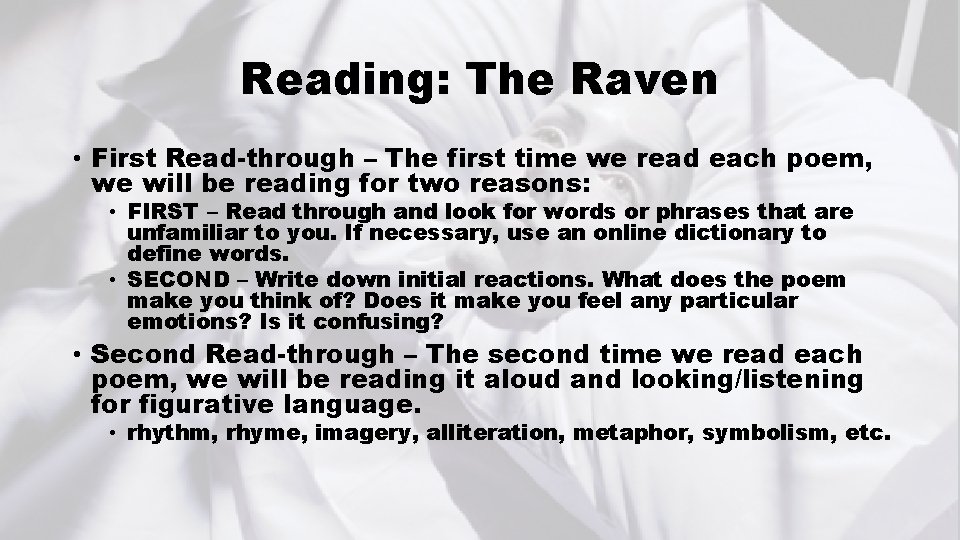 Reading: The Raven

• First Read-through – The first time we read each poem, we will be reading for two reasons:
• FIRST – Read through and look for words or phrases that are unfamiliar to you. If necessary, use an online dictionary to define words.
• SECOND – Write down initial reactions. What does the poem make you think of? Does it make you feel any particular emotions? Is it confusing?

• Second Read-through – The second time we read each poem, we will be reading it aloud and looking/listening for figurative language.
• rhythm, rhyme, imagery, alliteration, metaphor, symbolism, etc.